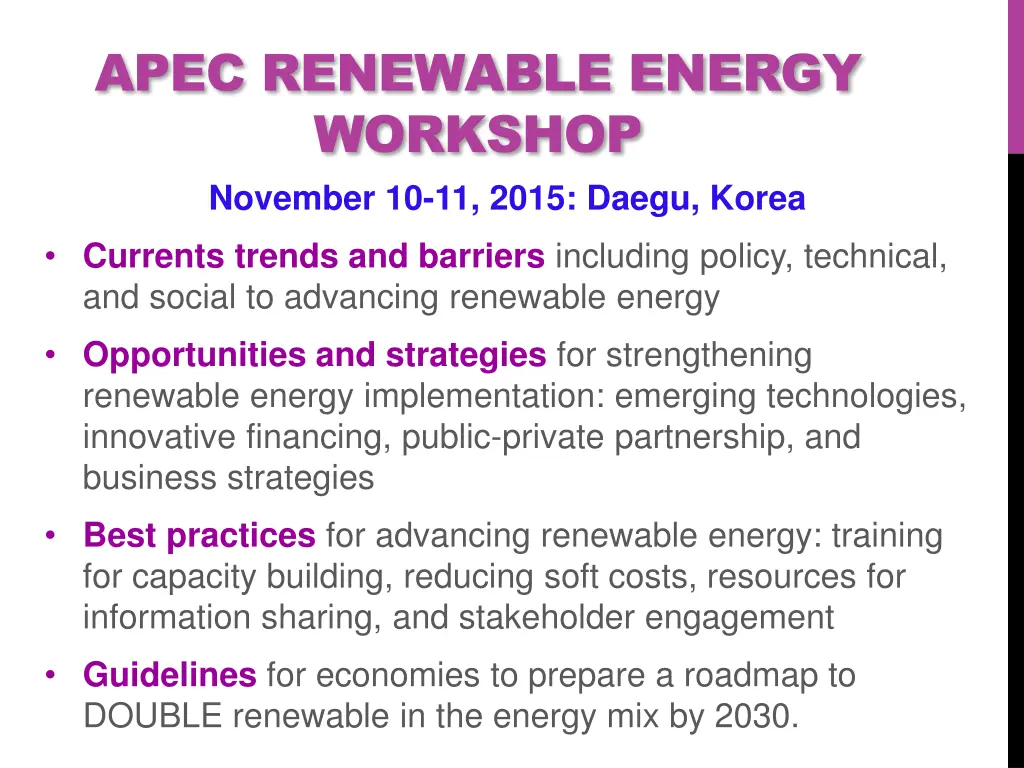 APEC RENEWABLE ENERGY WORKSHOP

November 10-11, 2015: Daegu, Korea

• Currents trends and barriers including policy, technical, and social to advancing renewable energy

• Opportunities and strategies for strengthening renewable energy implementation: emerging technologies, innovative financing, public-private partnership, and business strategies

• Best practices for advancing renewable energy: training for capacity building, reducing soft costs, resources for information sharing, and stakeholder engagement

• Guidelines for economies to prepare a roadmap to DOUBLE renewable in the energy mix by 2030.